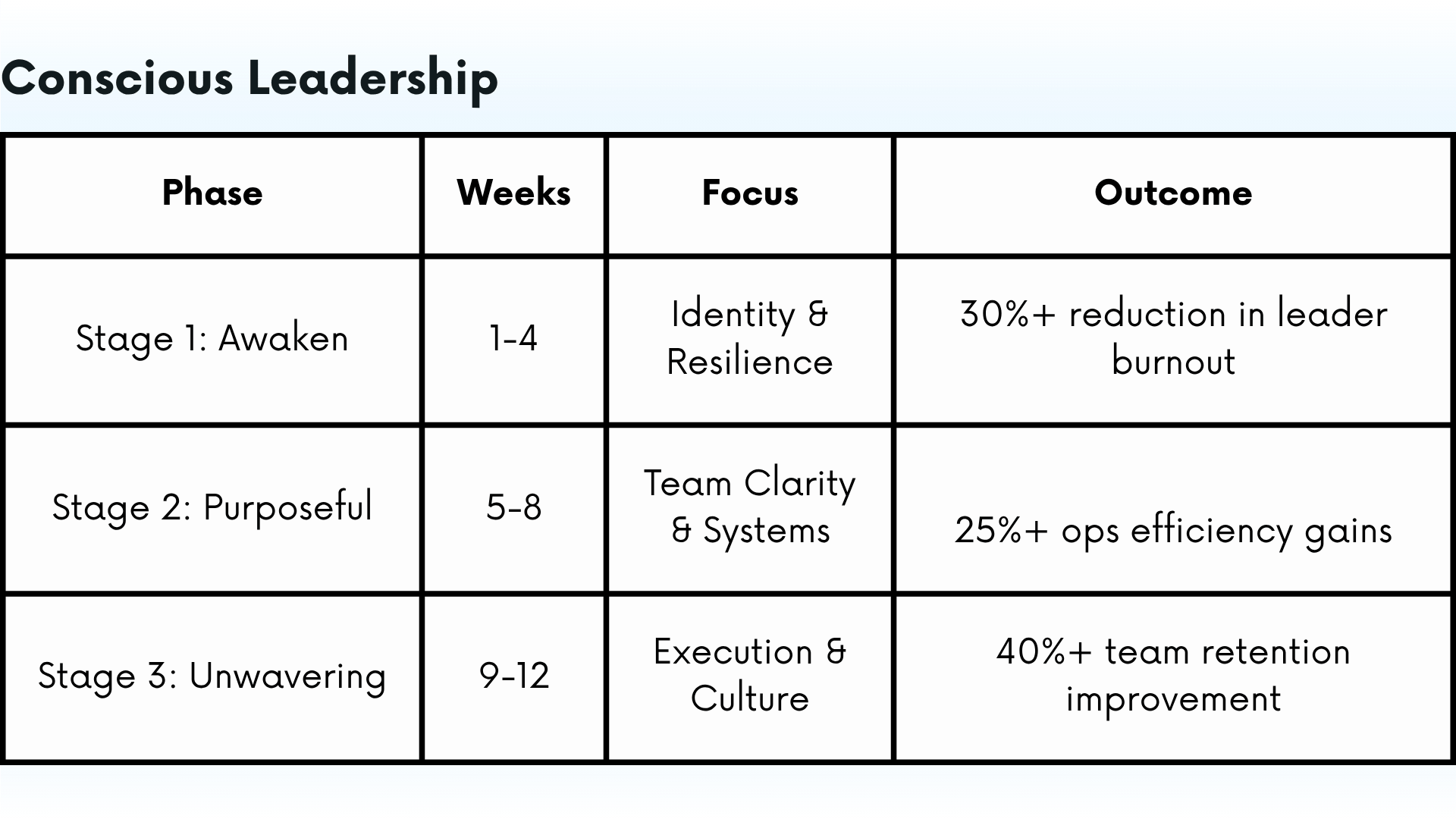 Conscious Leadership

| Phase | Weeks | Focus | Outcome |
|---|---|---|---|
| Stage 1: Awaken | 1-4 | Identity & Resilience | 30%+ reduction in leader burnout |
| Stage 2: Purposeful | 5-8 | Team Clarity & Systems | 25%+ ops efficiency gains |
| Stage 3: Unwavering | 9-12 | Execution & Culture | 40%+ team retention improvement |